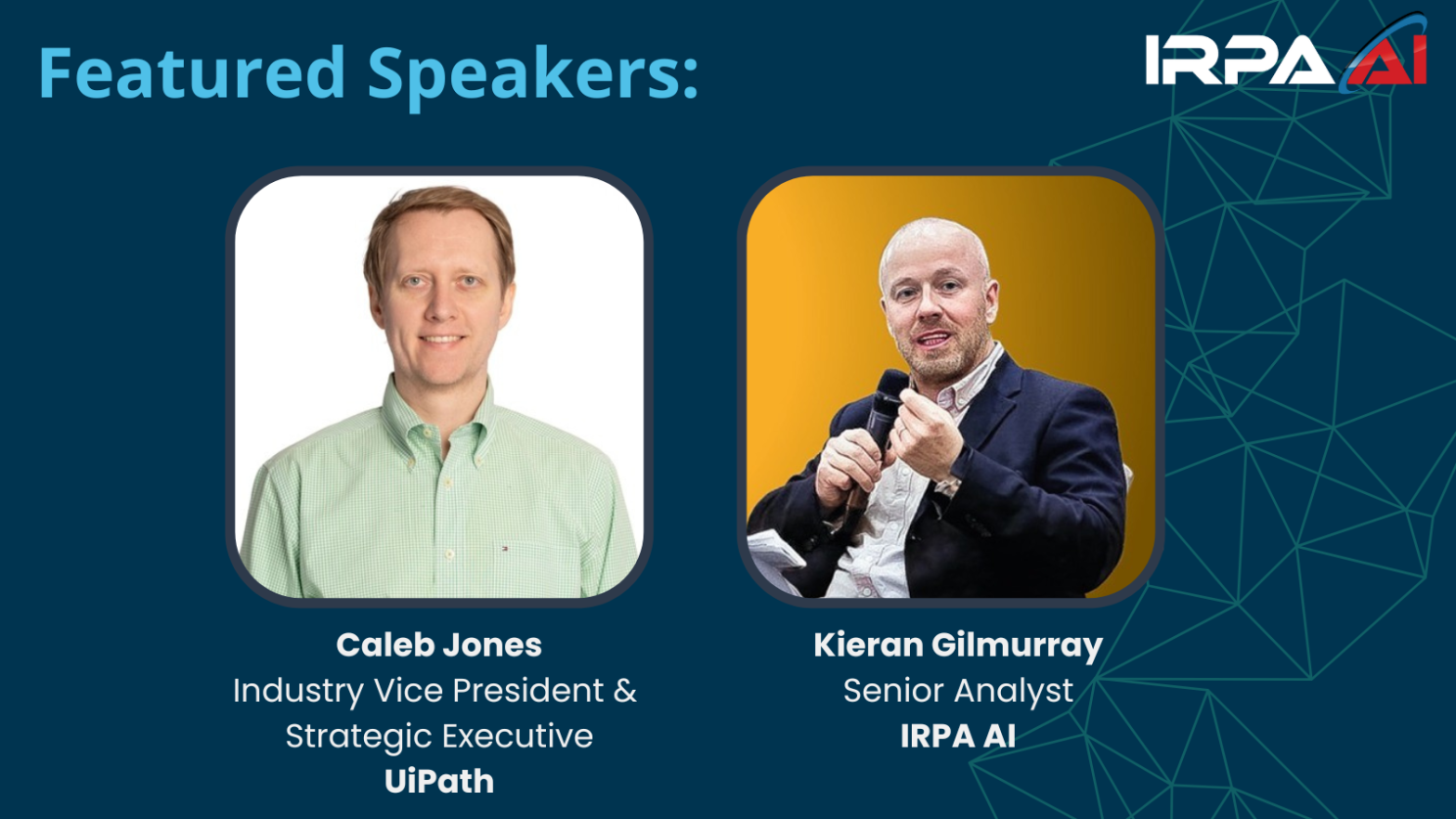 Featured Speakers:

IRPA AI

Caleb Jones
Industry Vice President & Strategic Executive
UiPath

Kieran Gilmurray
Senior Analyst
IRPA AI